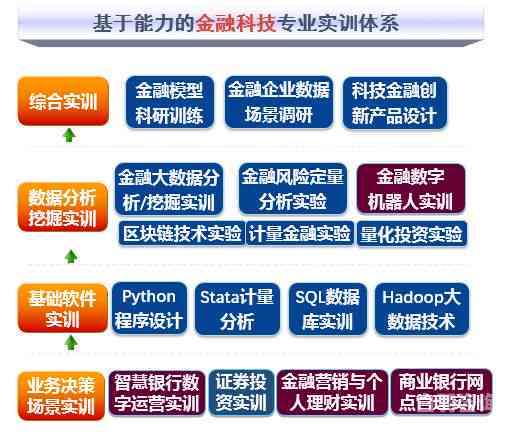 基于能力的金融科技专业实训体系

综合实训

金融模型科研训练

金融企业数据场景调研

科技金融创新产品设计

数据分析挖掘实训

金融大数据分析/挖掘实训

金融风险定量分析实验

金融数字机器人实训

区块链技术实验

计量金融实验

量化投资实验

基础软件实训

Python程序设计

Stata计量分析

SQL数据库实训

Hadoop大数据技术

业务决策场景实训

智慧银行数字运营实训

证券投资实训

金融营销与个人理财实训

商业银行网点管理实训